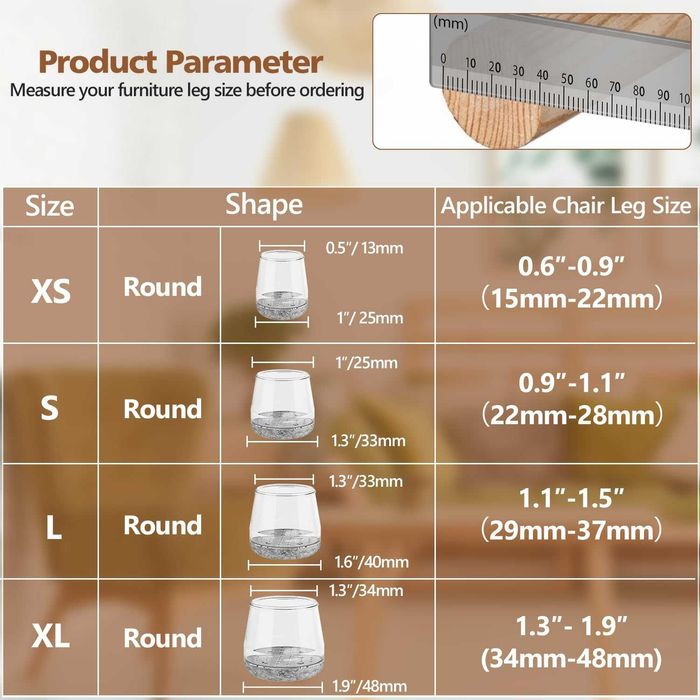 Product Parameter
Measure your furniture leg size before ordering

(mm)
0 10 20 30 40 50 60 70 80 90 10

| Size | Shape | | Applicable Chair Leg Size |
|---|---|---|---|
| XS | Round | 0.5"/ 13mm 1"/ 25mm | 0.6"-0.9" (15mm-22mm) |
| S | Round | 1"/25mm 1.3"/33mm | 0.9"-1.1" (22mm-28mm) |
| L | Round | 1.3"/33mm 1.6"/40mm | 1.1"-1.5" (29mm-37mm) |
| XL | Round | 1.3"/34mm 1.9"/48mm | 1.3"- 1.9" (34mm-48mm) |